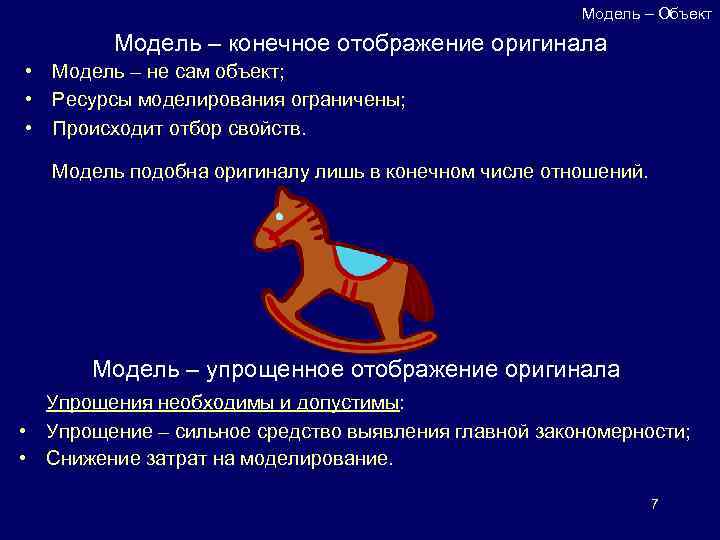 Модель – Объект

Модель – конечное отображение оригинала

• Модель – не сам объект;
• Ресурсы моделирования ограничены;
• Происходит отбор свойств.

Модель подобна оригиналу лишь в конечном числе отношений.

Модель – упрощенное отображение оригинала

Упрощения необходимы и допустимы:

• Упрощение – сильное средство выявления главной закономерности;
• Снижение затрат на моделирование.

7